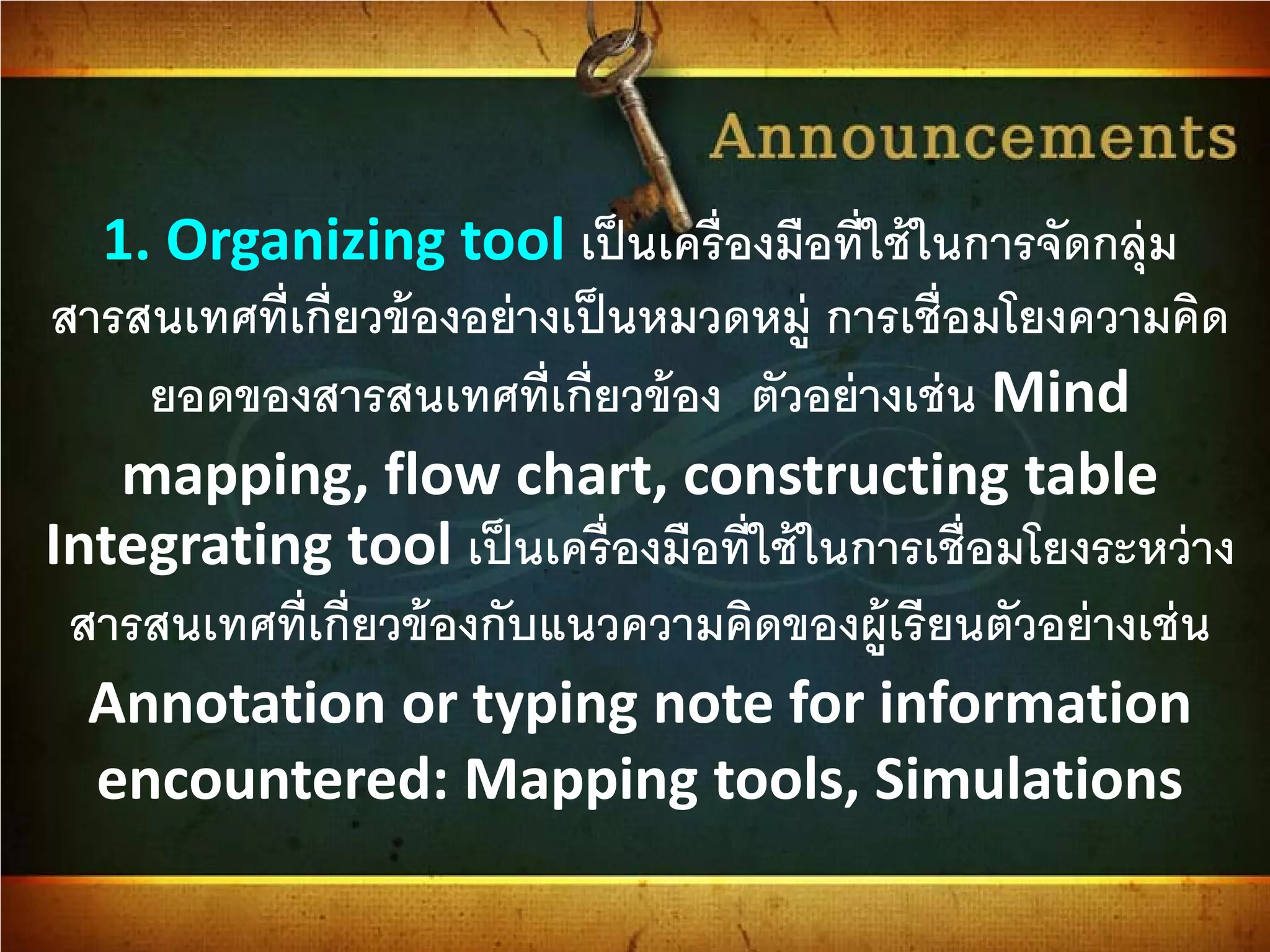 Announcements

1. Organizing tool เป็นเครื่องมือที่ใช้ในการจัดกลุ่มสารสนเทศที่เกี่ยวข้องอย่างเป็นหมวดหมู่ การเชื่อมโยงความคิดยอดของสารสนเทศที่เกี่ยวข้อง ตัวอย่างเช่น Mind mapping, flow chart, constructing table Integrating tool เป็นเครื่องมือที่ใช้ในการเชื่อมโยงระหว่างสารสนเทศที่เกี่ยวข้องกับแนวความคิดของผู้เรียนตัวอย่างเช่น Annotation or typing note for information encountered: Mapping tools, Simulations